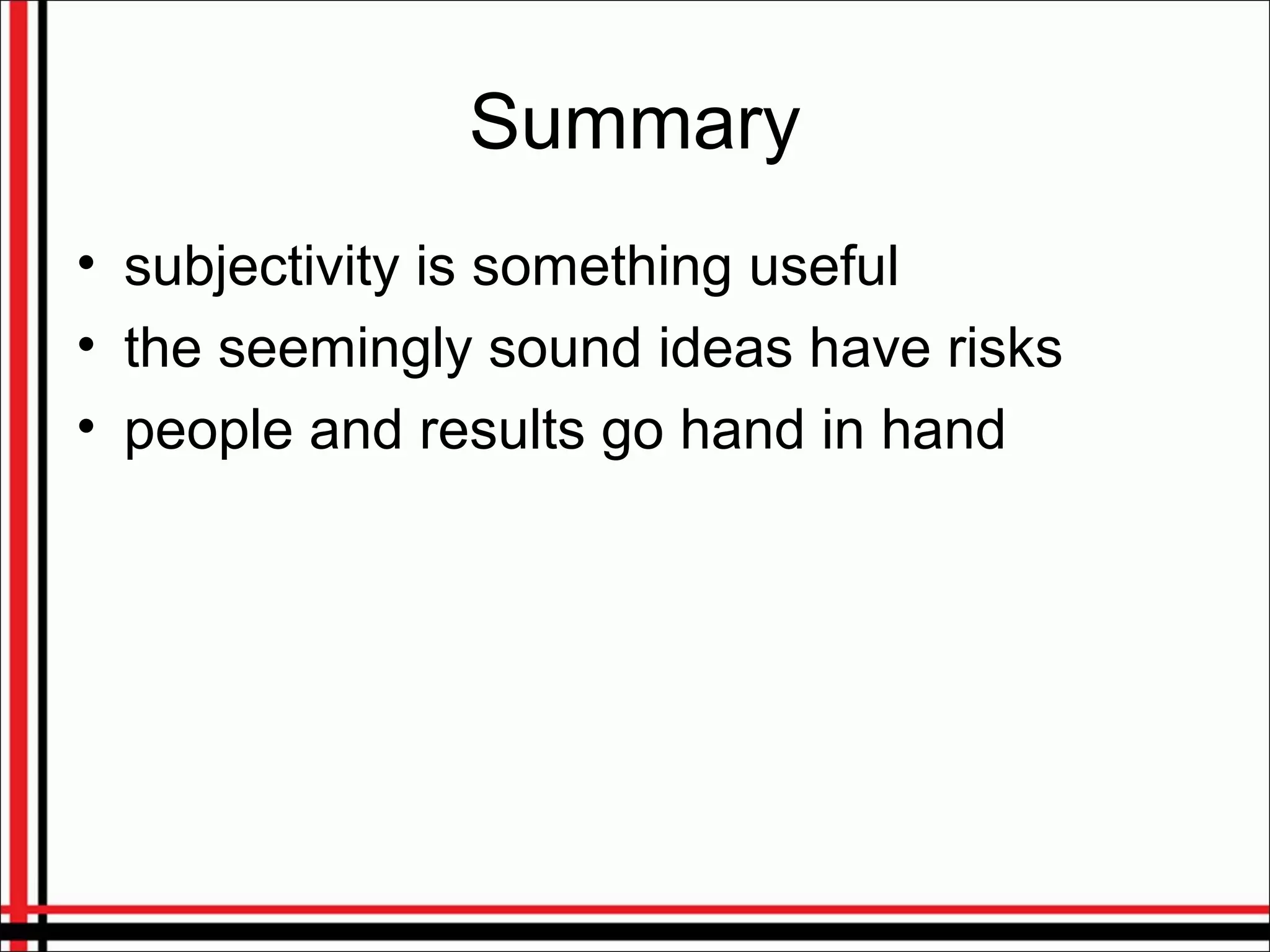 Summary

• subjectivity is something useful
• the seemingly sound ideas have risks
• people and results go hand in hand